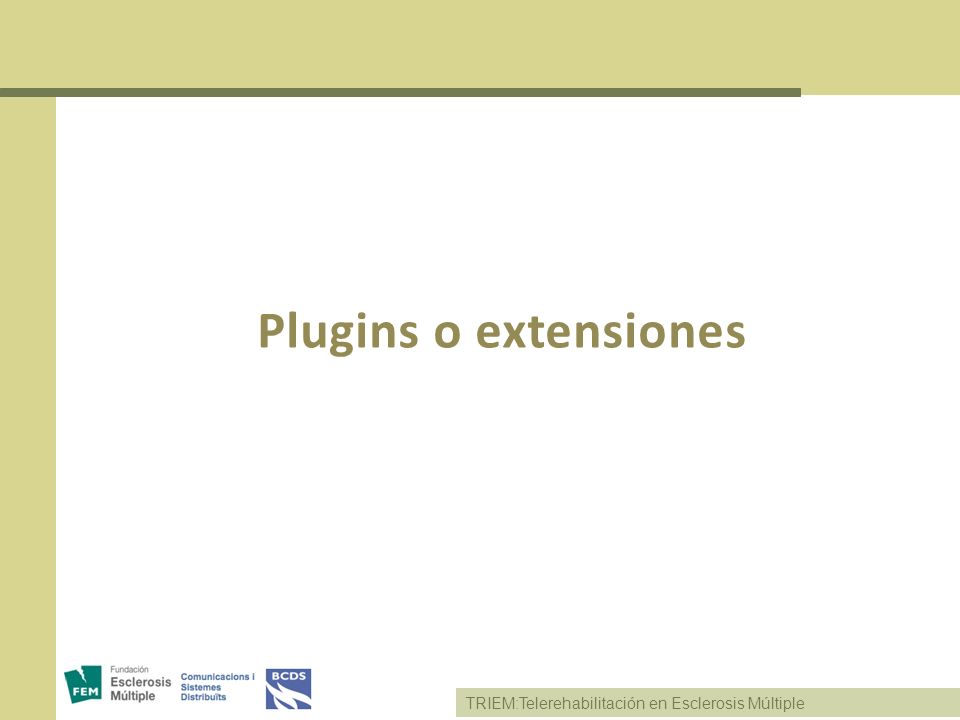 Plugins o extensiones

FEM Fundación Esclerosis Múltiple

Comunicacions i Sistemes Distribuïts

BCDS

TRIEM:Telerehabilitación en Esclerosis Múltiple